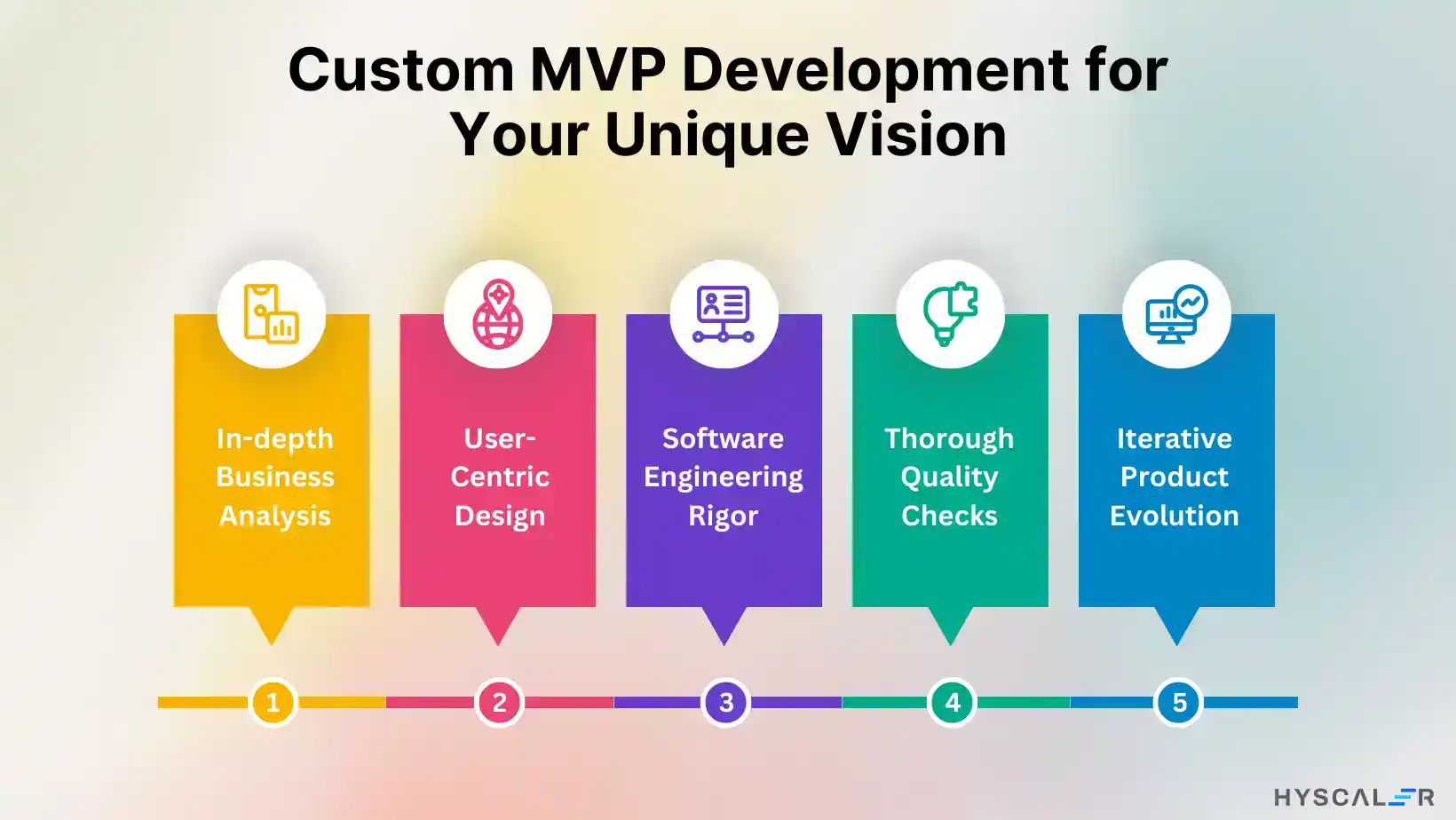 Custom MVP Development for Your Unique Vision

In-depth Business Analysis

User-Centric Design

Software Engineering Rigor

Thorough Quality Checks

Iterative Product Evolution

1

2

3

4

5

HYSCALER